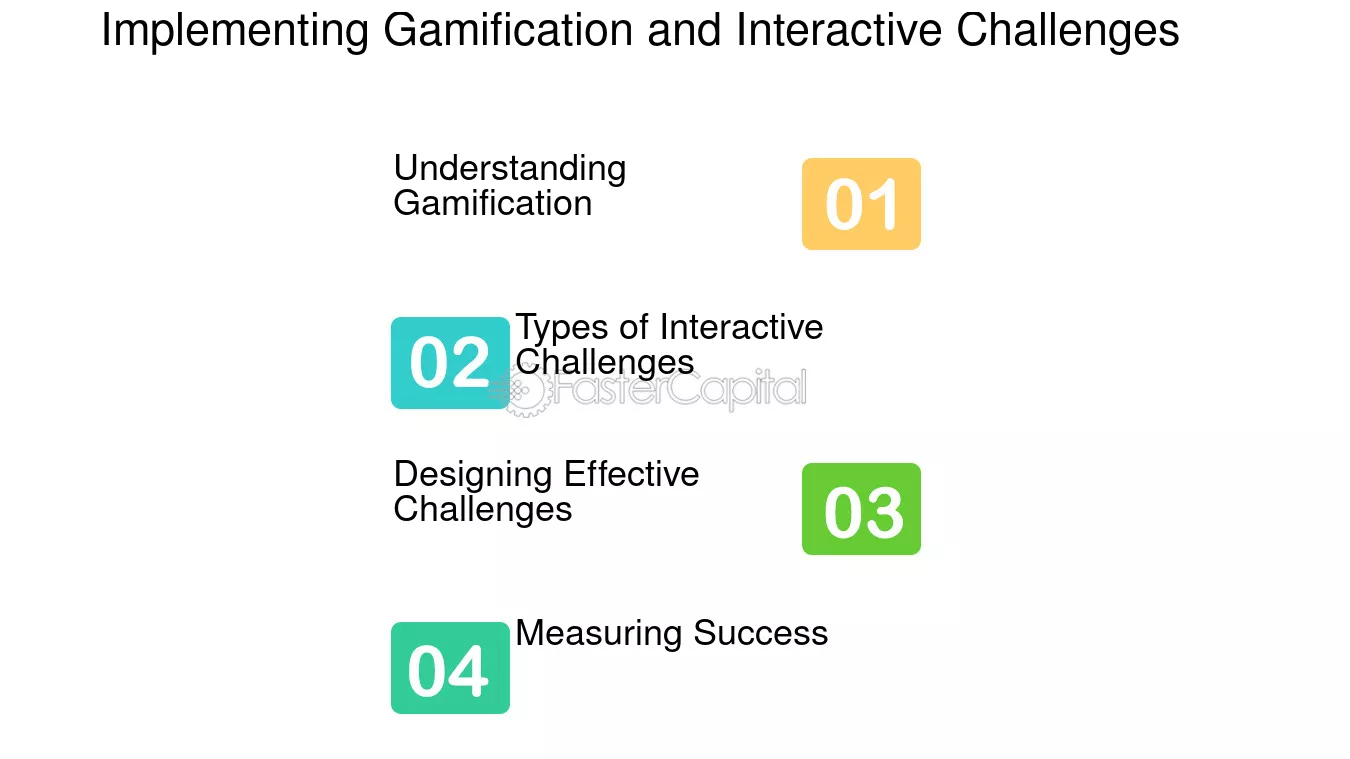 Implementing Gamification and Interactive Challenges

Understanding Gamification

01

02

Types of Interactive Challenges

FasterCapital

Designing Effective Challenges

03

04

Measuring Success